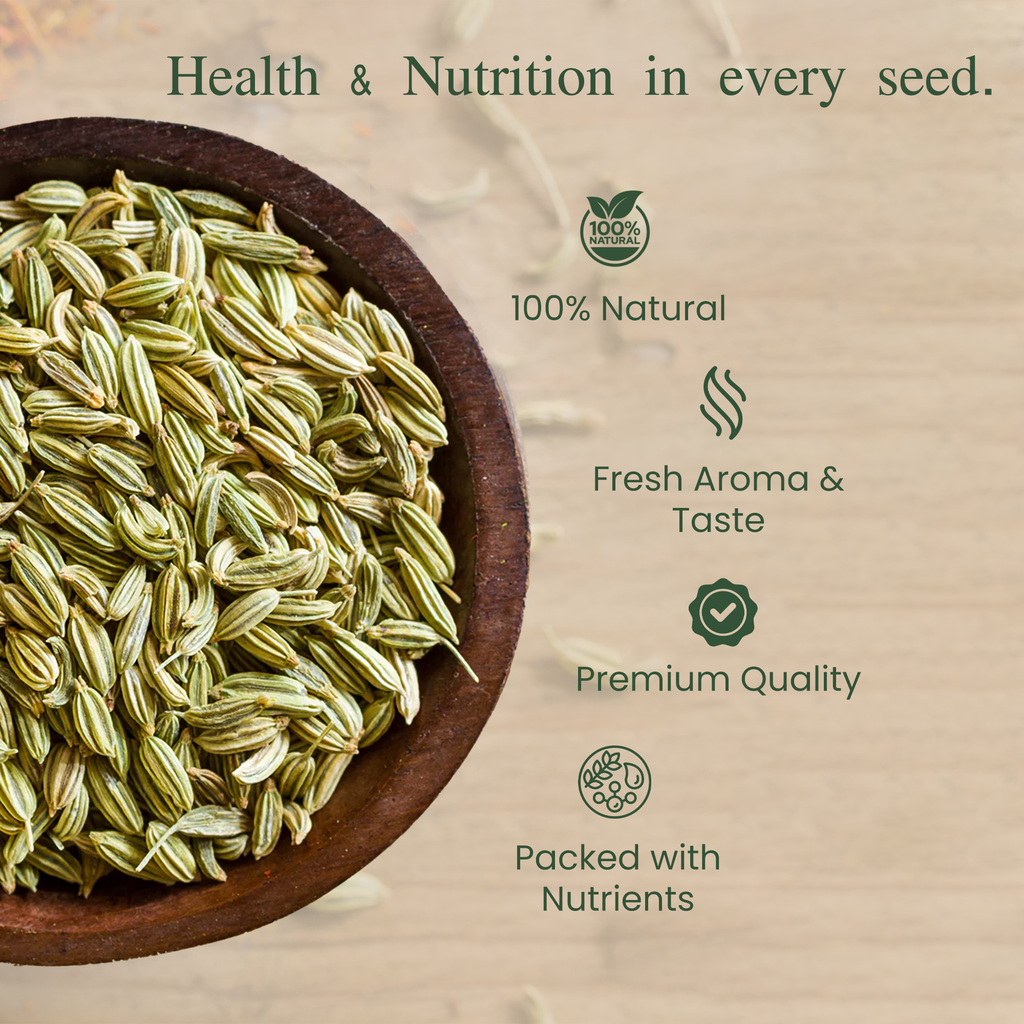 Health & Nutrition in every seed.

100% NATURAL

100% Natural

Fresh Aroma & Taste

Premium Quality

Packed with Nutrients